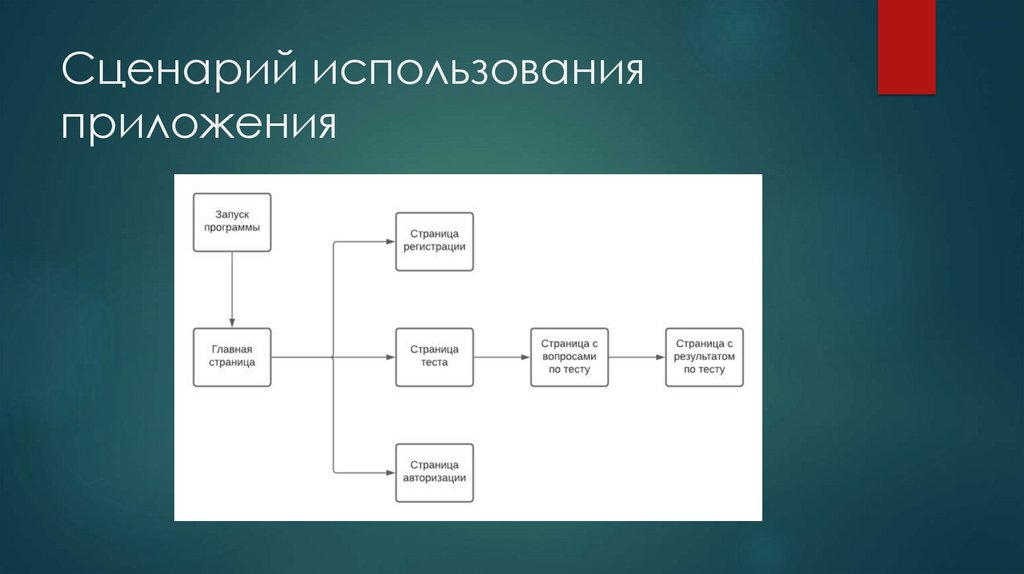 Сценарий использования приложения

Запуск программы

Главная страница

Страница регистрации

Страница теста

Страница авторизации

Страница с вопросами по тесту

Страница с результатом по тесту